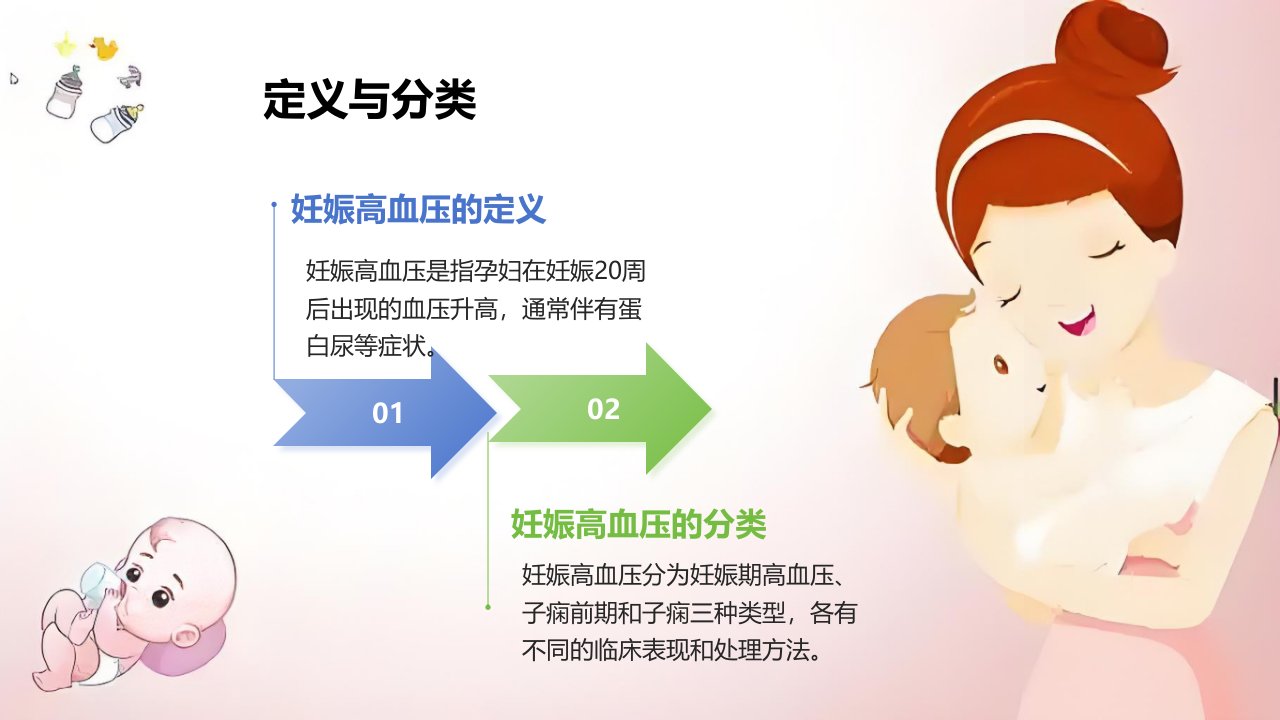 定义与分类

妊娠高血压的定义

妊娠高血压是指孕妇在妊娠20周后出现的血压升高，通常伴有蛋白尿等症状。

01

02

妊娠高血压的分类

妊娠高血压分为妊娠期高血压、子痫前期和子痫三种类型，各有不同的临床表现和处理方法。